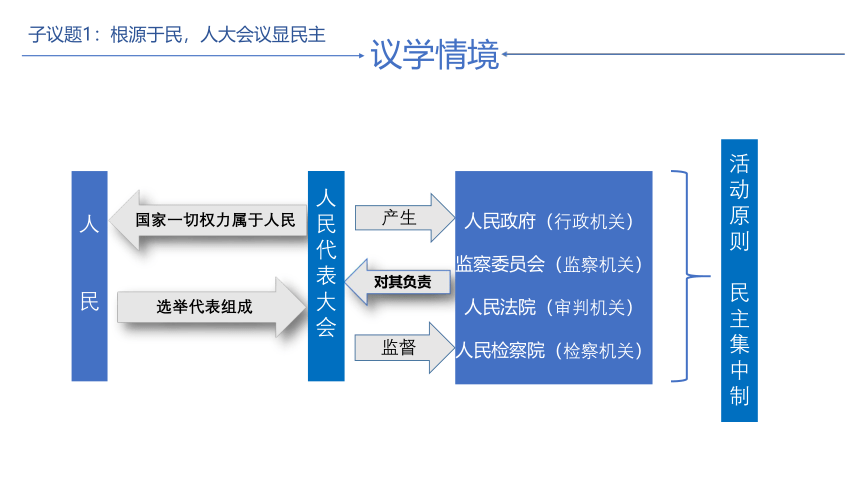 子议题1：根源于民，人大会议显民主

议学情境

人民

国家一切权力属于人民

选举代表组成

人民代表大会

产生

对其负责

监督

人民政府（行政机关）

监察委员会（监察机关）

人民法院（审判机关）

人民检察院（检察机关）

活动原则 民主集中制